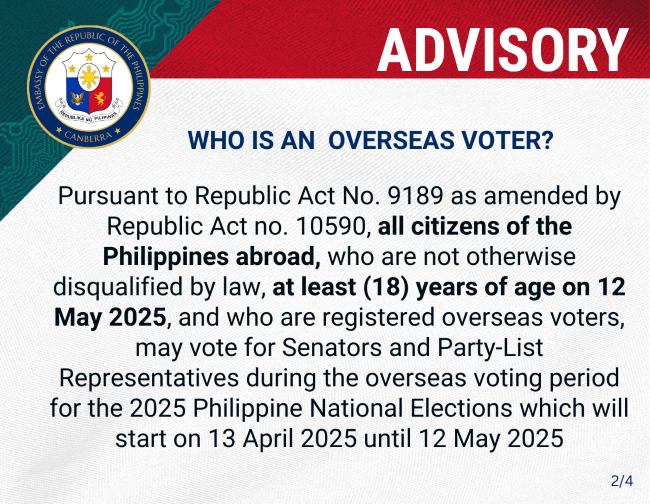 EMBASSY OF THE REPUBLIC OF THE PHILIPPINES
REPUBLIKA NG PILIPINAS
CANBERRA

ADVISORY

WHO IS AN  OVERSEAS VOTER?

Pursuant to Republic Act No. 9189 as amended by Republic Act no. 10590, all citizens of the Philippines abroad, who are not otherwise disqualified by law, at least (18) years of age on 12 May 2025, and who are registered overseas voters, may vote for Senators and Party-List Representatives during the overseas voting period for the 2025 Philippine National Elections which will start on 13 April 2025 until 12 May 2025

2/4